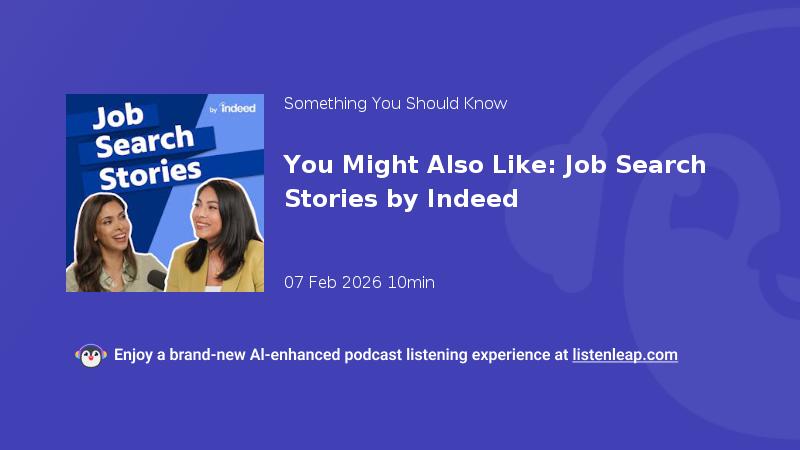 Job Search Stories

by indeed

Something You Should Know

You Might Also Like: Job Search Stories by Indeed

07 Feb 2026 10min

Enjoy a brand-new AI-enhanced podcast listening experience at listenleap.com